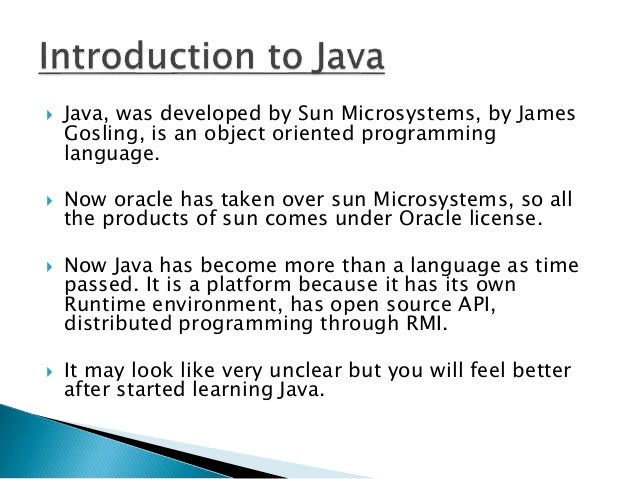 Introduction to Java

Java, was developed by Sun Microsystems, by James Gosling, is an object oriented programming language.

Now oracle has taken over sun Microsystems, so all the products of sun comes under Oracle license.

Now Java has become more than a language as time passed. It is a platform because it has its own Runtime environment, has open source API, distributed programming through RMI.

It may look like very unclear but you will feel better after started learning Java.